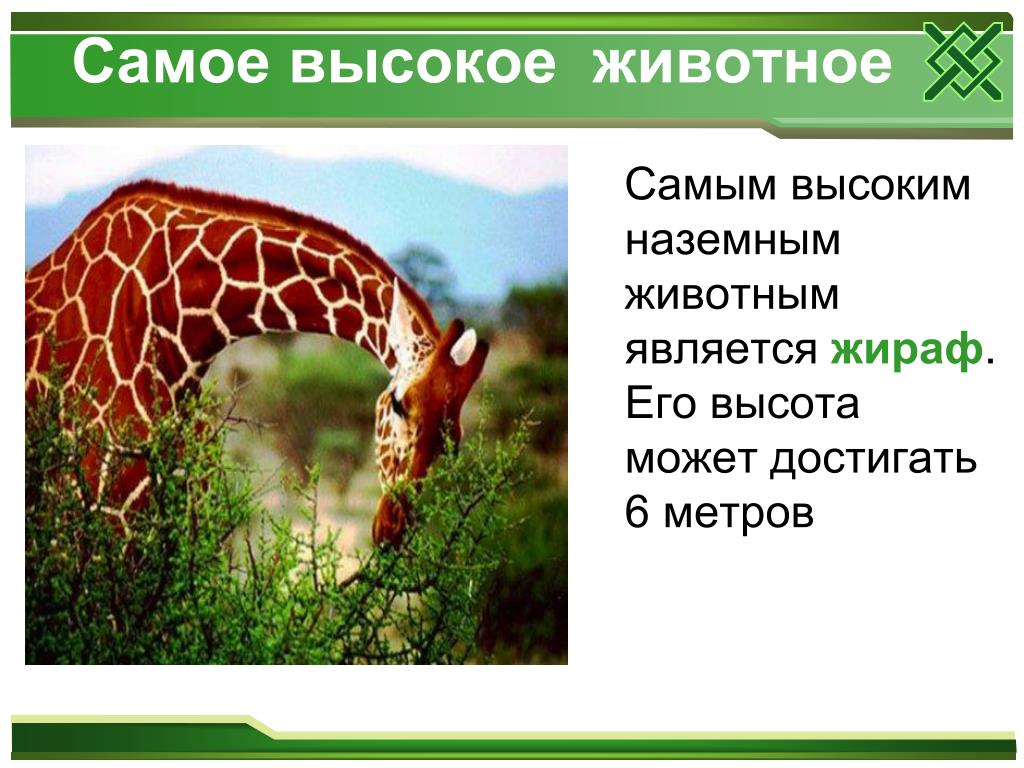 Самое высокое животное

Самым высоким наземным животным является жираф. Его высота может достигать 6 метров